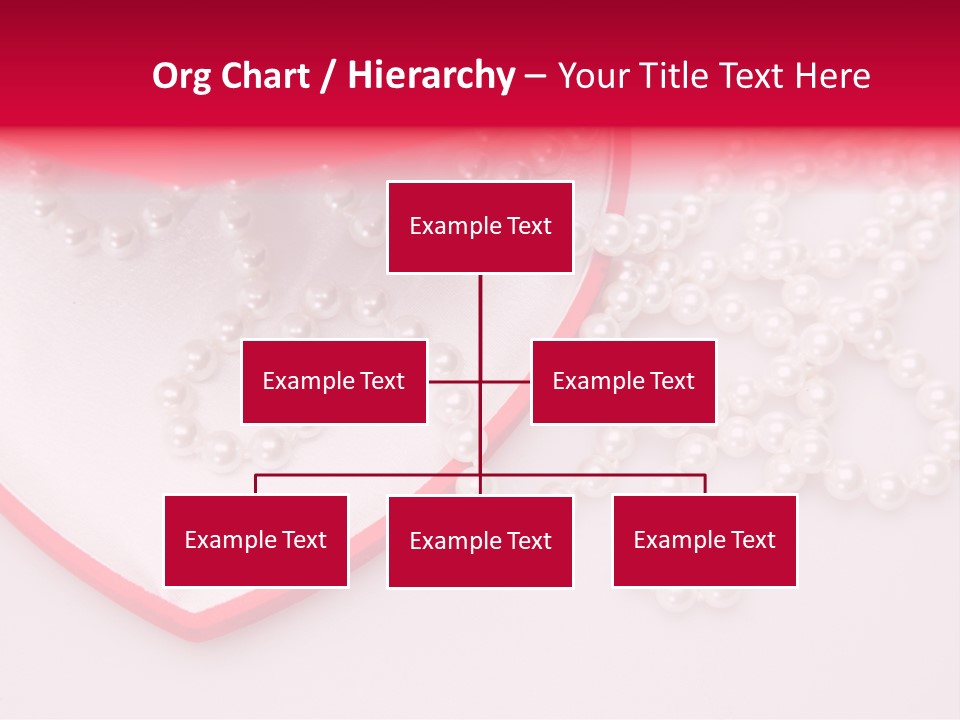 Org Chart / Hierarchy – Your Title Text Here

Example Text

Example Text

Example Text

Example Text

Example Text

Example Text